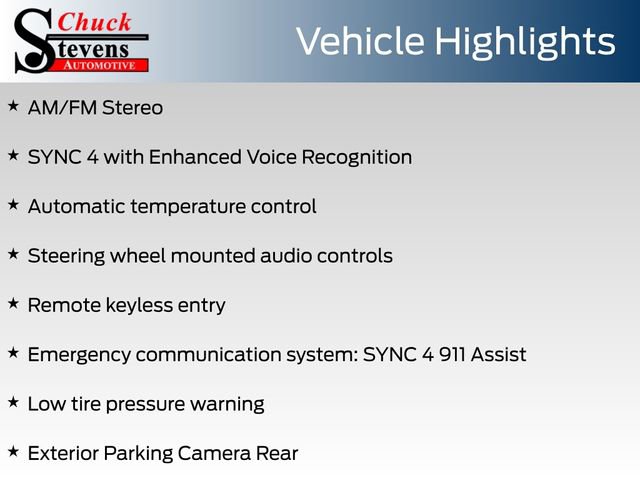 Chuck
Stevens
AUTOMOTIVE

Vehicle Highlights

★ AM/FM Stereo

★ SYNC 4 with Enhanced Voice Recognition

★ Automatic temperature control

★ Steering wheel mounted audio controls

★ Remote keyless entry

★ Emergency communication system: SYNC 4 911 Assist

★ Low tire pressure warning

★ Exterior Parking Camera Rear